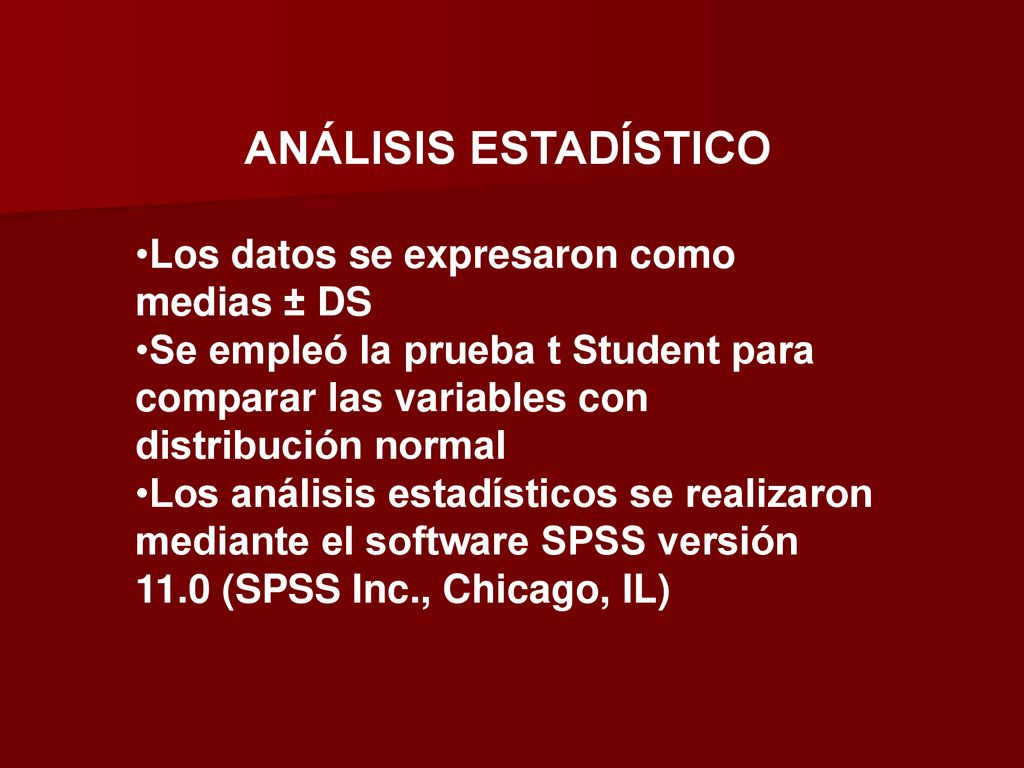 ANÁLISIS ESTADÍSTICO

•Los datos se expresaron como medias ± DS
•Se empleó la prueba t Student para comparar las variables con distribución normal
•Los análisis estadísticos se realizaron mediante el software SPSS versión 11.0 (SPSS Inc., Chicago, IL)